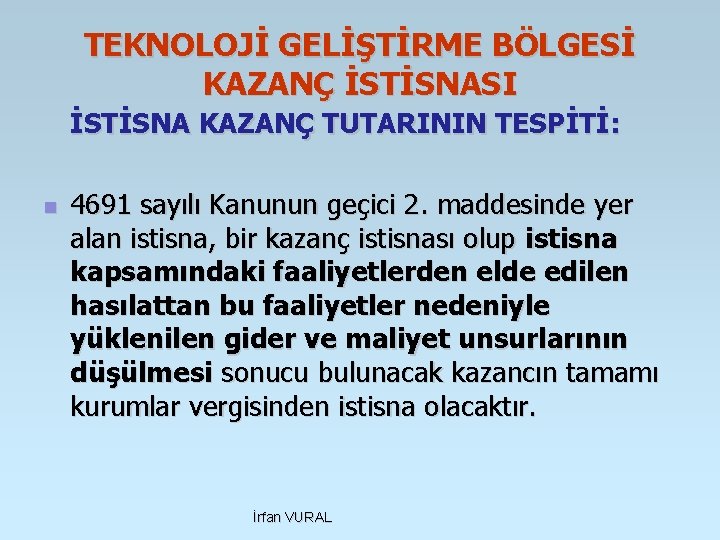 TEKNOLOJİ GELİŞTİRME BÖLGESİ KAZANÇ İSTİSNASI

İSTİSNA KAZANÇ TUTARININ TESPİTİ:

4691 sayılı Kanunun geçici 2. maddesinde yer alan istisna, bir kazanç istisnası olup istisna kapsamındaki faaliyetlerden elde edilen hasılattan bu faaliyetler nedeniyle yüklenilen gider ve maliyet unsurlarının düşülmesi sonucu bulunacak kazancın tamamı kurumlar vergisinden istisna olacaktır.

İrfan VURAL